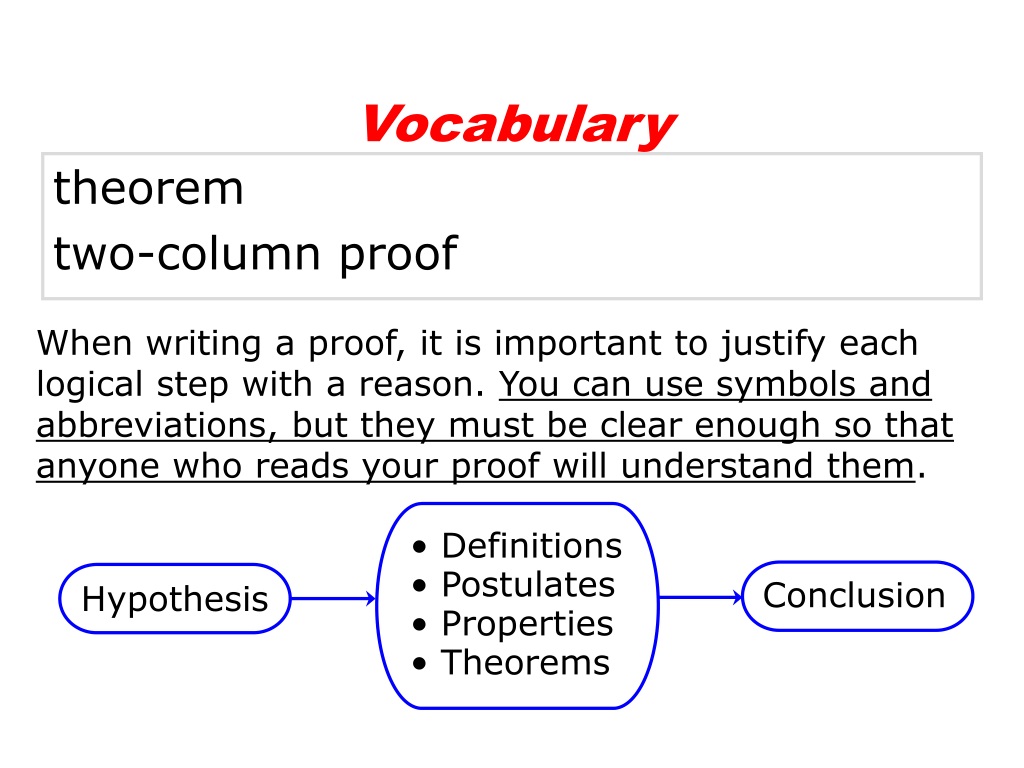 Vocabulary

theorem
two-column proof

When writing a proof, it is important to justify each logical step with a reason. You can use symbols and abbreviations, but they must be clear enough so that anyone who reads your proof will understand them.

Hypothesis

• Definitions
• Postulates
• Properties
• Theorems

Conclusion